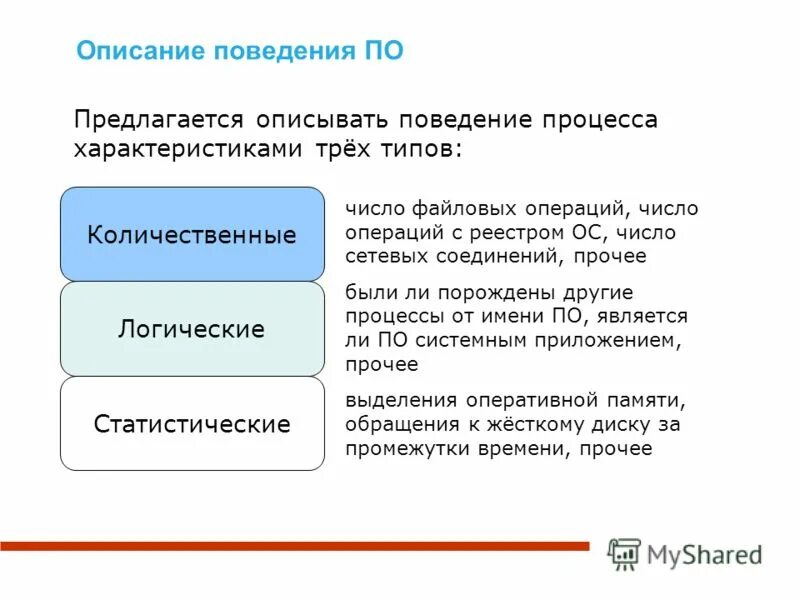 Описание поведения ПО

Предлагается описывать поведение процесса характеристиками трёх типов:

Количественные

число файловых операций, число операций с реестром ОС, число сетевых соединений, прочее

Логические

были ли порождены другие процессы от имени ПО, является ли ПО системным приложением, прочее

Статистические

выделения оперативной памяти, обращения к жёсткому диску за промежутки времени, прочее

MyShared